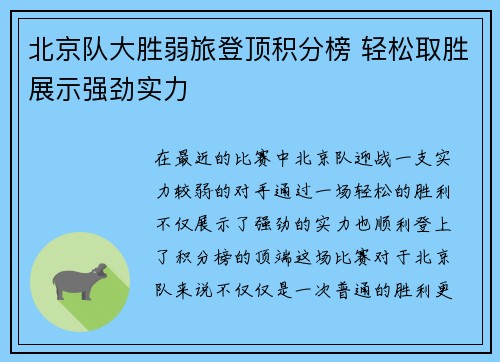 北京队大胜弱旅登顶积分榜 轻松取胜展示强劲实力

在最近的比赛中北京队迎战一支实力较弱的对手通过一场轻松的胜利不仅展示了强劲的实力也顺利登上了积分榜的顶端这场比赛对于北京队来说不仅仅是一次普通的胜利更